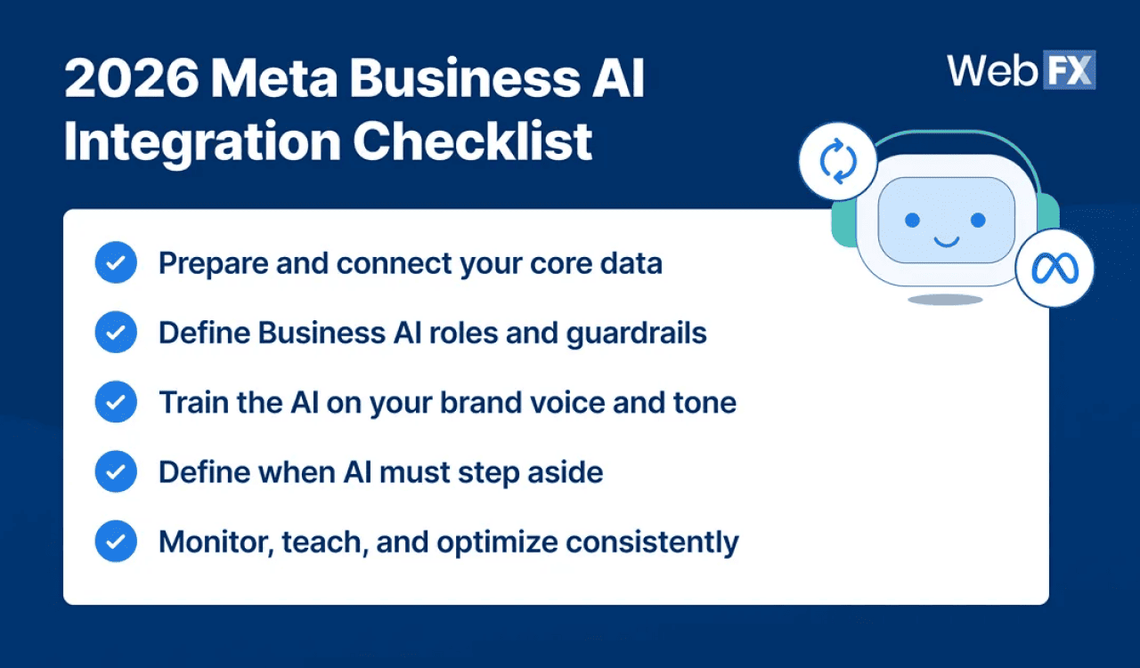 2026 Meta Business AI Integration Checklist

WebFX

Prepare and connect your core data

Define Business AI roles and guardrails

Train the AI on your brand voice and tone

Define when AI must step aside

Monitor, teach, and optimize consistently